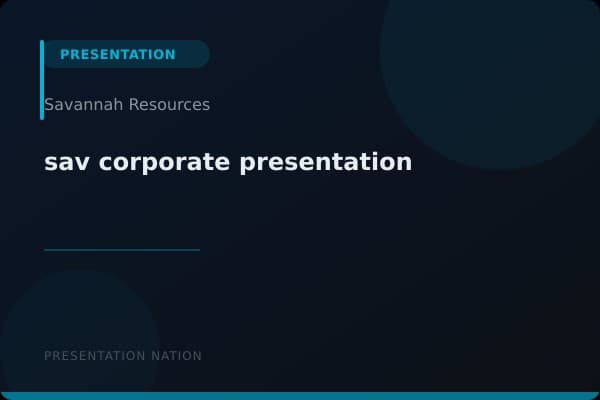 PRESENTATION

Savannah Resources

sav corporate presentation

PRESENTATION NATION